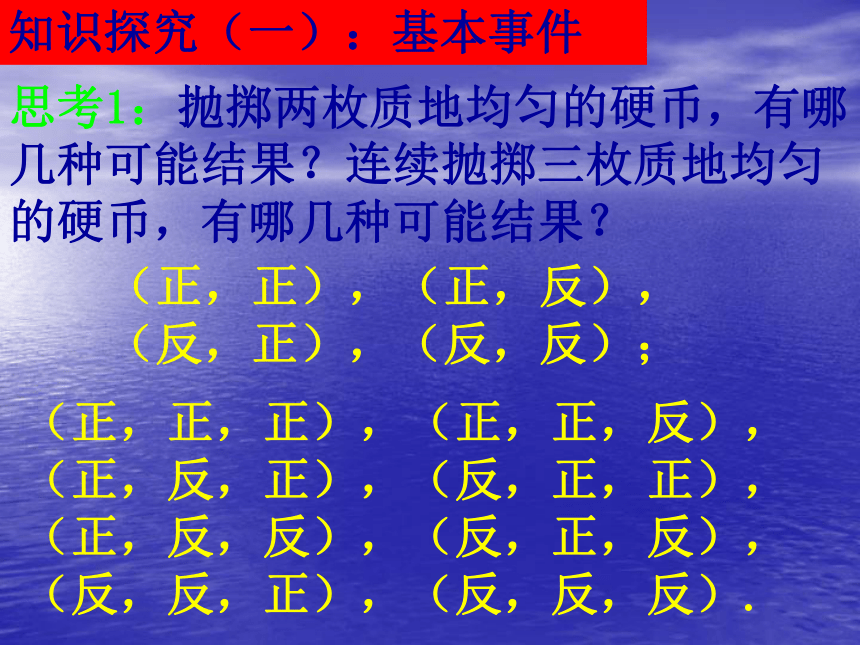 知识探究（一）：基本事件

思考1：抛掷两枚质地均匀的硬币，有哪几种可能结果？连续抛掷三枚质地均匀的硬币，有哪几种可能结果？

（正，正），（正，反），
（反，正），（反，反）；

（正，正，正），（正，正，反），
（正，反，正），（反，正，正），
（正，反，反），（反，正，反），
（反，反，正），（反，反，反）.